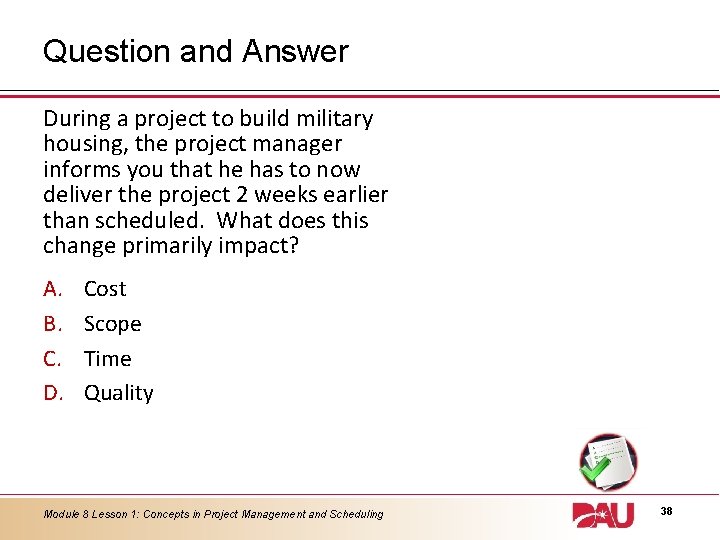 Question and Answer

During a project to build military housing, the project manager informs you that he has to now deliver the project 2 weeks earlier than scheduled. What does this change primarily impact?

A. Cost
B. Scope
C. Time
D. Quality

Module 8 Lesson 1: Concepts in Project Management and Scheduling

DAU

38